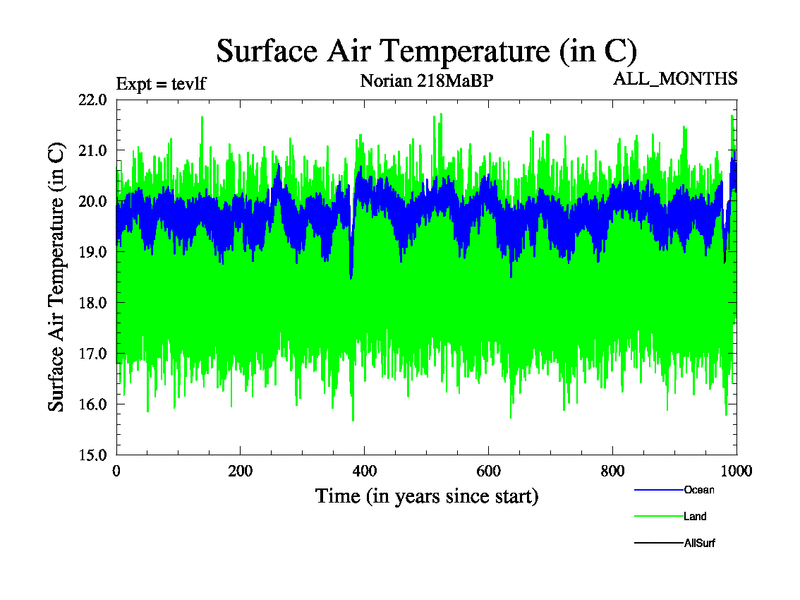 Surface Air Temperature (in C)

Expt = tevlf

Norian 218MaBP

ALL_MONTHS

Surface Air Temperature (in C)

22.0
21.0
20.0
19.0
18.0
17.0
16.0
15.0

0
200
400
600
800
1000

Time (in years since start)

Ocean
Land
AllSurf